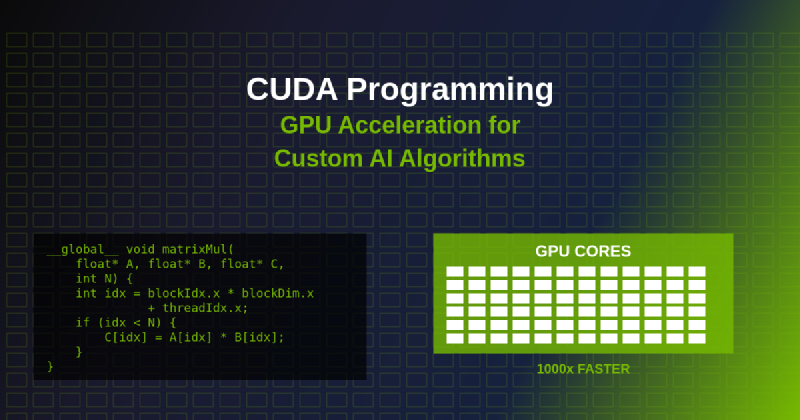 CUDA Programming
GPU Acceleration for Custom AI Algorithms

__global__ void matrixMul(
    float* A, float* B, float* C,
    int N) {
    int idx = blockIdx.x * blockDim.x
              + threadIdx.x;
    if (idx < N) {
        C[idx] = A[idx] * B[idx];
    }
}

GPU CORES

1000x FASTER